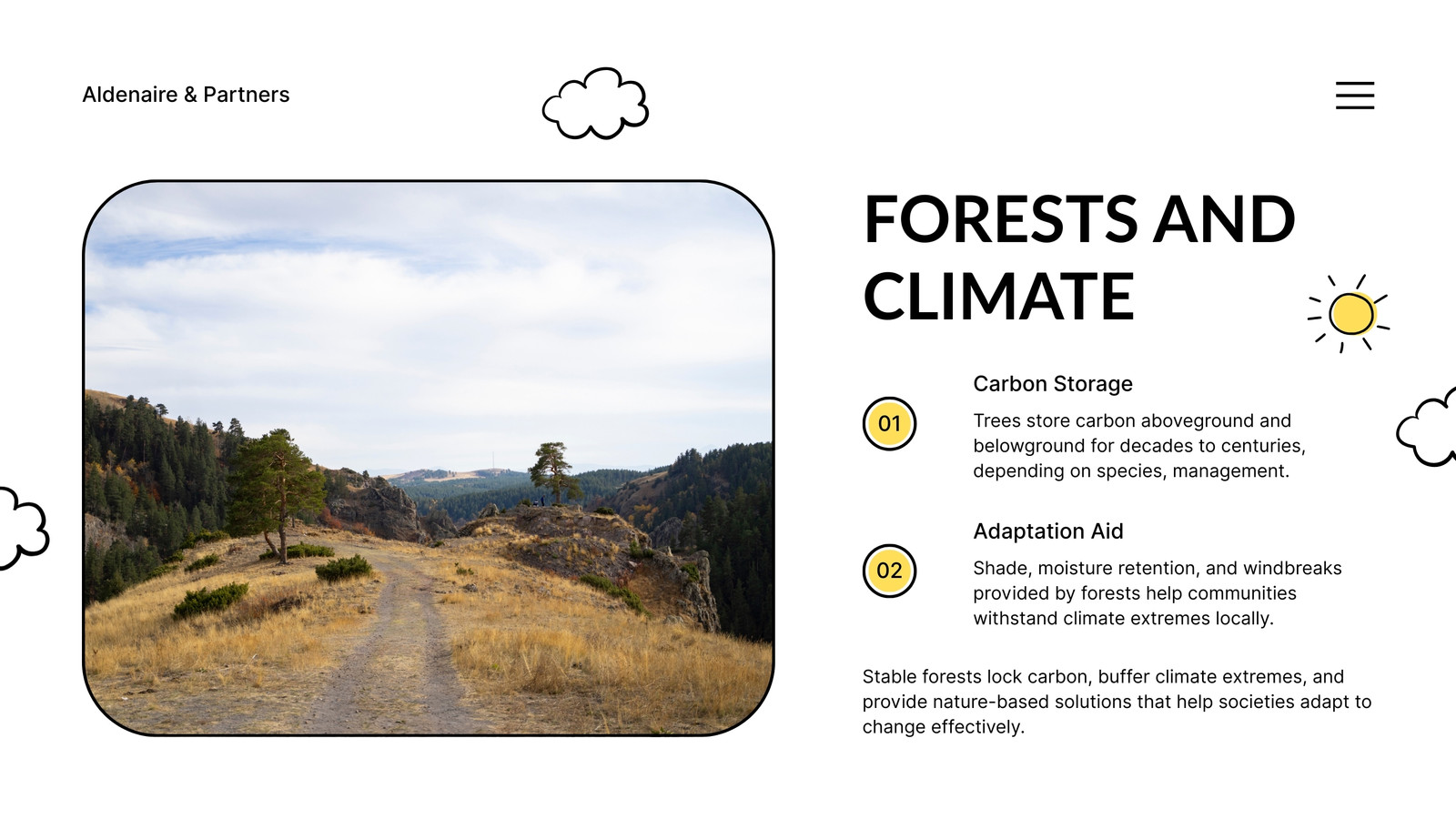 Aldenaire & Partners

FORESTS AND CLIMATE

01

Carbon Storage

Trees store carbon aboveground and belowground for decades to centuries, depending on species, management.

02

Adaptation Aid

Shade, moisture retention, and windbreaks provided by forests help communities withstand climate extremes locally.

Stable forests lock carbon, buffer climate extremes, and provide nature-based solutions that help societies adapt to change effectively.